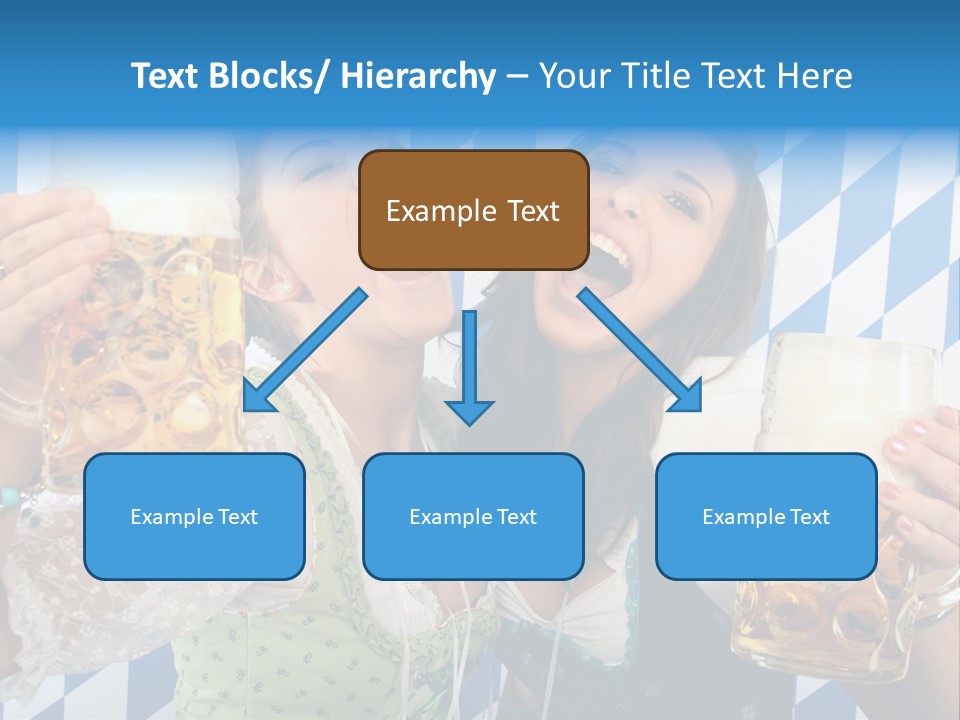 Text Blocks/ Hierarchy – Your Title Text Here

Example Text

Example Text

Example Text

Example Text